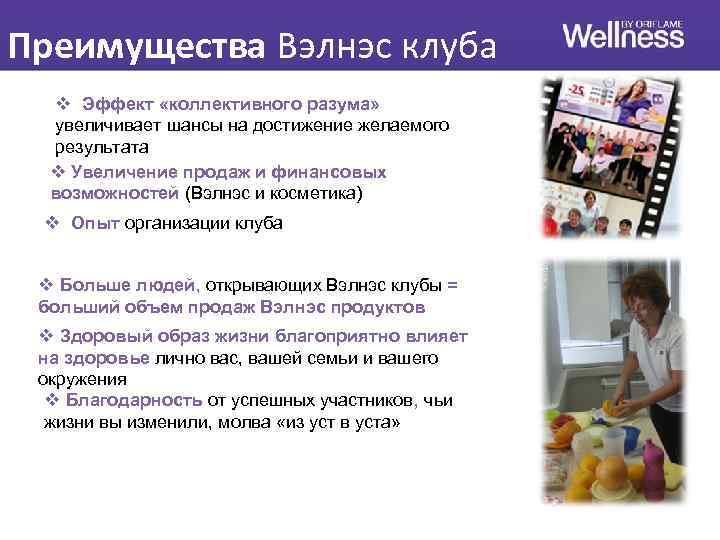 Преимущества Вэлнэс клуба

Wellness BY ORIFLAME

❖ Эффект «коллективного разума» увеличивает шансы на достижение желаемого результата

❖ Увеличение продаж и финансовых возможностей (Вэлнэс и косметика)

❖ Опыт организации клуба

❖ Больше людей, открывающих Вэлнэс клубы = больший объем продаж Вэлнэс продуктов

❖ Здоровый образ жизни благоприятно влияет на здоровье лично вас, вашей семьи и вашего окружения

❖ Благодарность от успешных участников, чьи жизни вы изменили, молва «из уст в уста»

-25